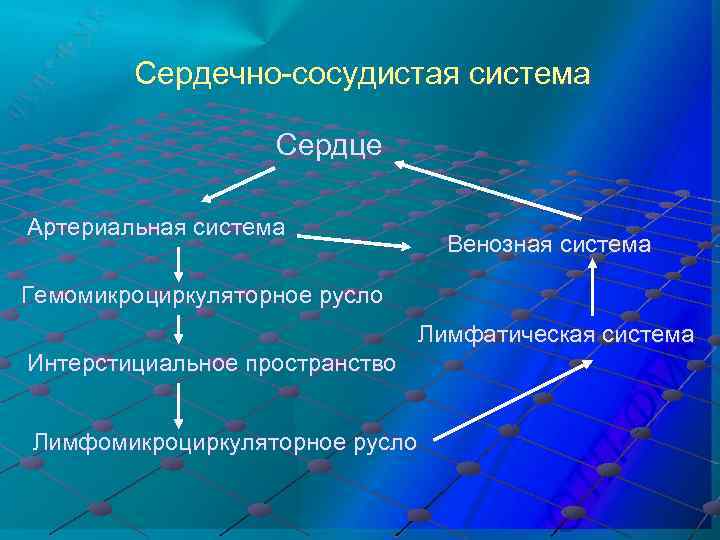 Сердечно-сосудистая система

Сердце

Артериальная система

Венозная система

Гемомикроциркуляторное русло

Лимфатическая система

Интерстициальное пространство

Лимфомикроциркуляторное русло